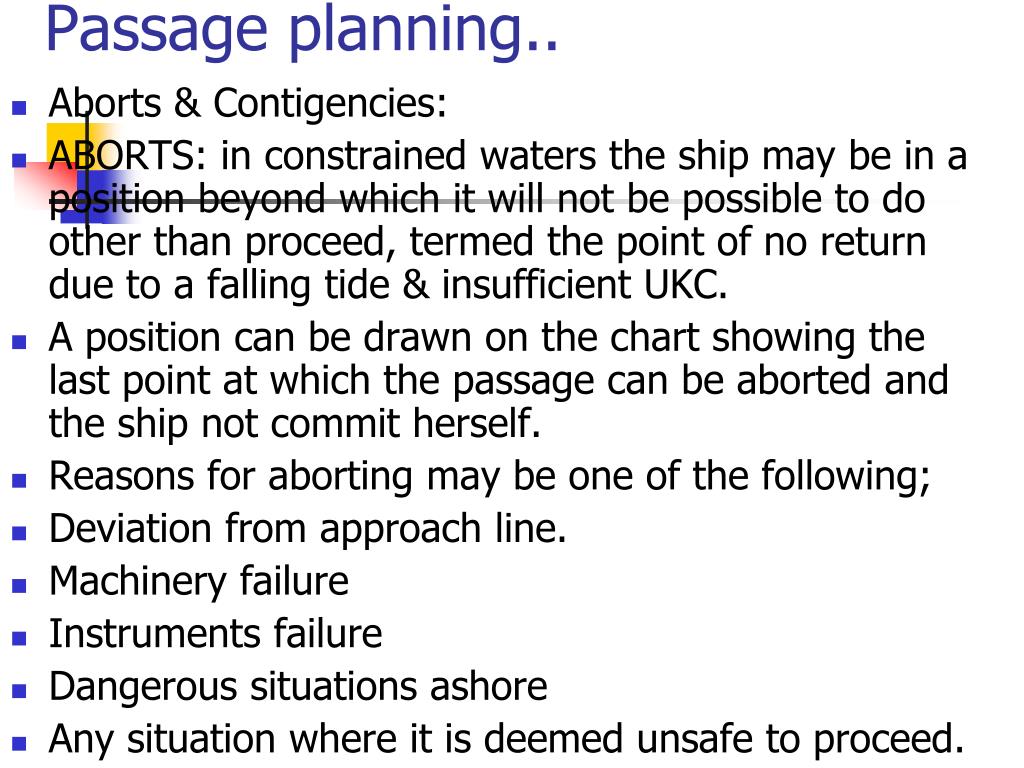 Passage planning..

- Aborts & Contigencies:
- ABORTS: in constrained waters the ship may be in a position beyond which it will not be possible to do other than proceed, termed the point of no return due to a falling tide & insufficient UKC.
- A position can be drawn on the chart showing the last point at which the passage can be aborted and the ship not commit herself.
- Reasons for aborting may be one of the following;
- Deviation from approach line.
- Machinery failure
- Instruments failure
- Dangerous situations ashore
- Any situation where it is deemed unsafe to proceed.